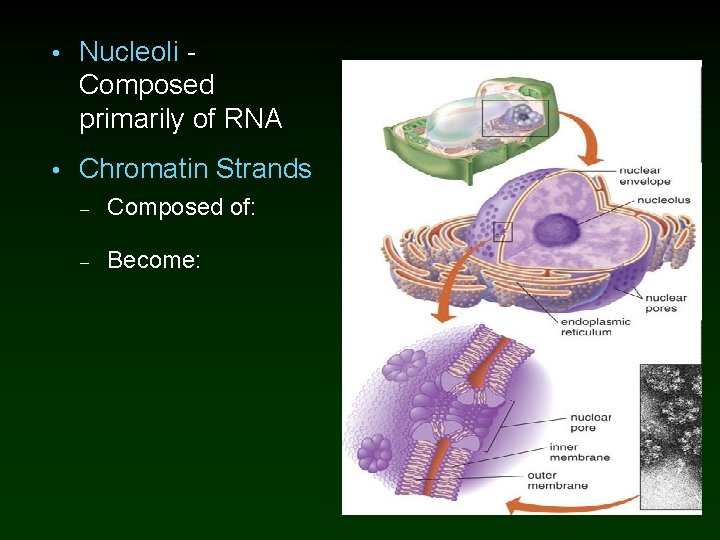 • Nucleoli - Composed primarily of RNA

• Chromatin Strands

– Composed of:

– Become:

nuclear envelope

nucleolus

nuclear pores

endoplasmic reticulum

nuclear pore

inner membrane

outer membrane